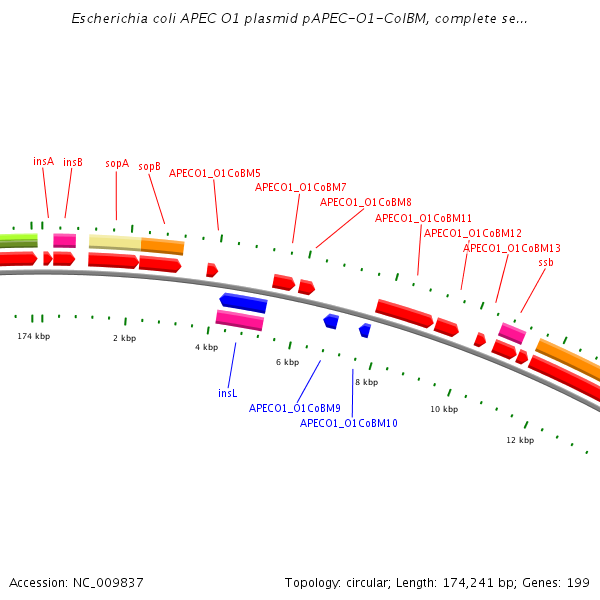 Escherichia coli APEC O1 plasmid pAPEC-O1-ColBM, complete se...

insA
insB
sopA
sopB
APECO1_O1CoBM5
APECO1_O1CoBM7
APECO1_O1CoBM8
APECO1_O1CoBM11
APECO1_O1CoBM12
APECO1_O1CoBM13
ssb

174 kbp
2 kbp
4 kbp
6 kbp
8 kbp
10 kbp
12 kbp

insL
APECO1_O1CoBM9
APECO1_O1CoBM10

Accession: NC_009837
Topology: circular; Length: 174,241 bp; Genes: 199